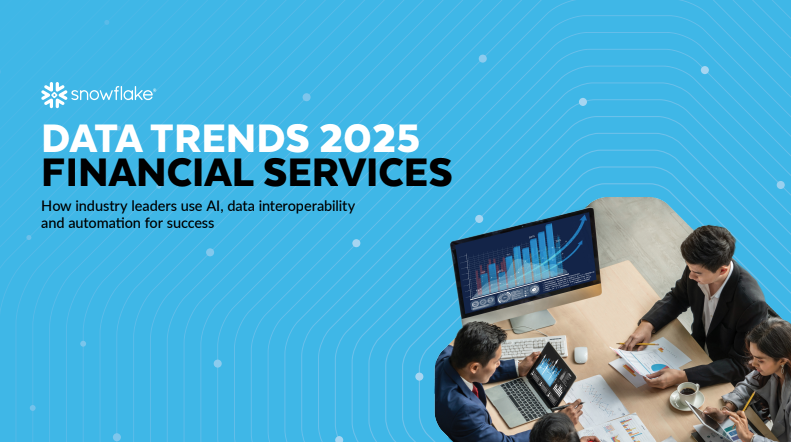 snowflake®

DATA TRENDS 2025
FINANCIAL SERVICES

How industry leaders use AI, data interoperability and automation for success